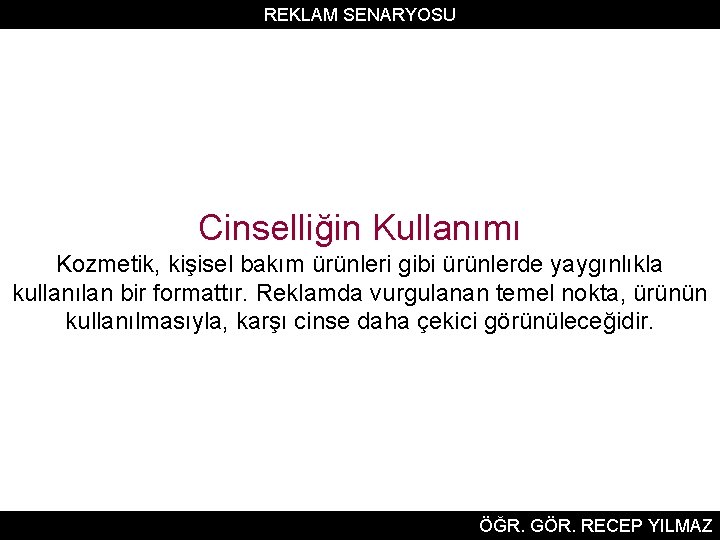 REKLAM SENARYOSU

Cinselliğin Kullanımı

Kozmetik, kişisel bakım ürünleri gibi ürünlerde yaygınlıkla kullanılan bir formattır. Reklamda vurgulanan temel nokta, ürünün kullanılmasıyla, karşı cinse daha çekici görünüleceğidir.

ÖĞR. GÖR. RECEP YILMAZ